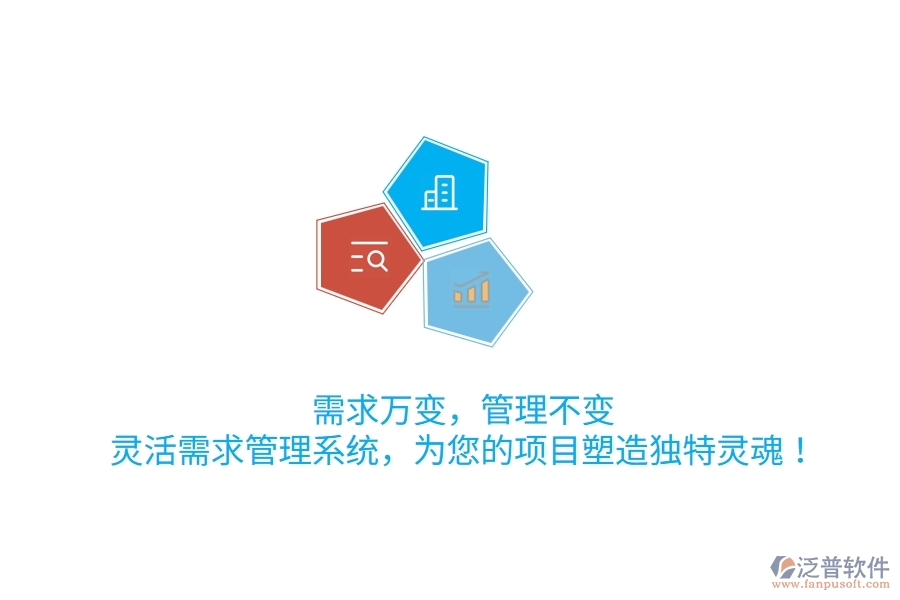 需求万变，管理不变
灵活需求管理系统，为您的项目塑造独特灵魂！

泛普软件
www.fanpusoft.com